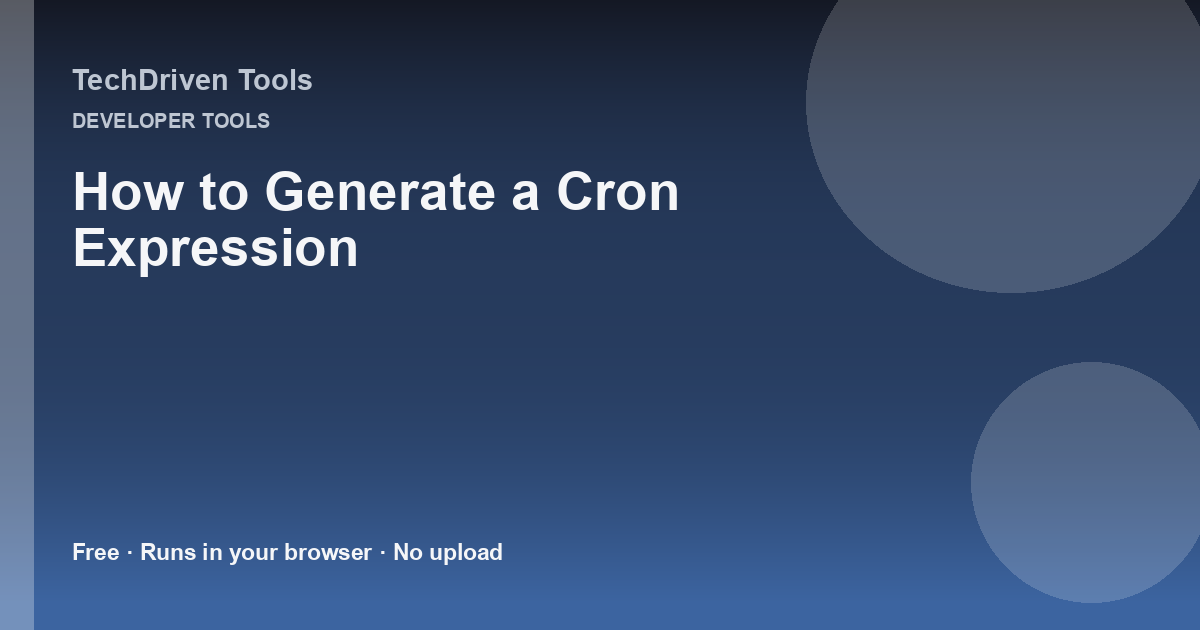 TechDriven Tools

DEVELOPER TOOLS

How to Generate a Cron Expression

Free · Runs in your browser · No upload